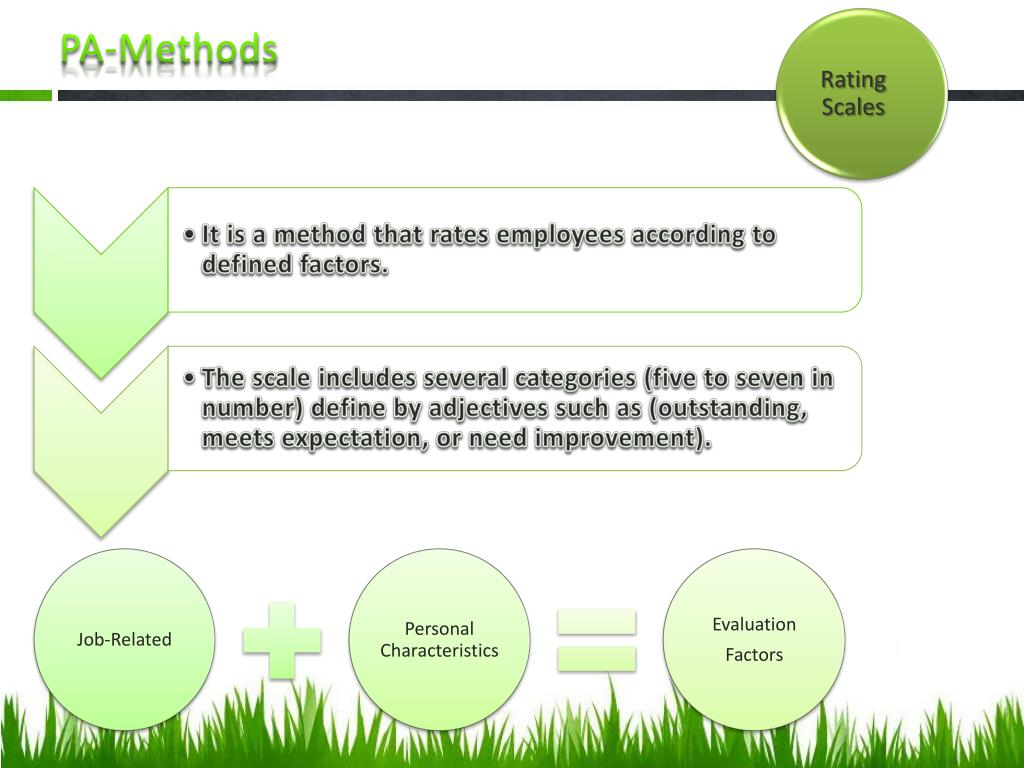 PA-Methods

Rating Scales

• It is a method that rates employees according to defined factors.

• The scale includes several categories (five to seven in number) define by adjectives such as (outstanding, meets expectation, or need improvement).

Job-Related

Personal Characteristics

Evaluation Factors